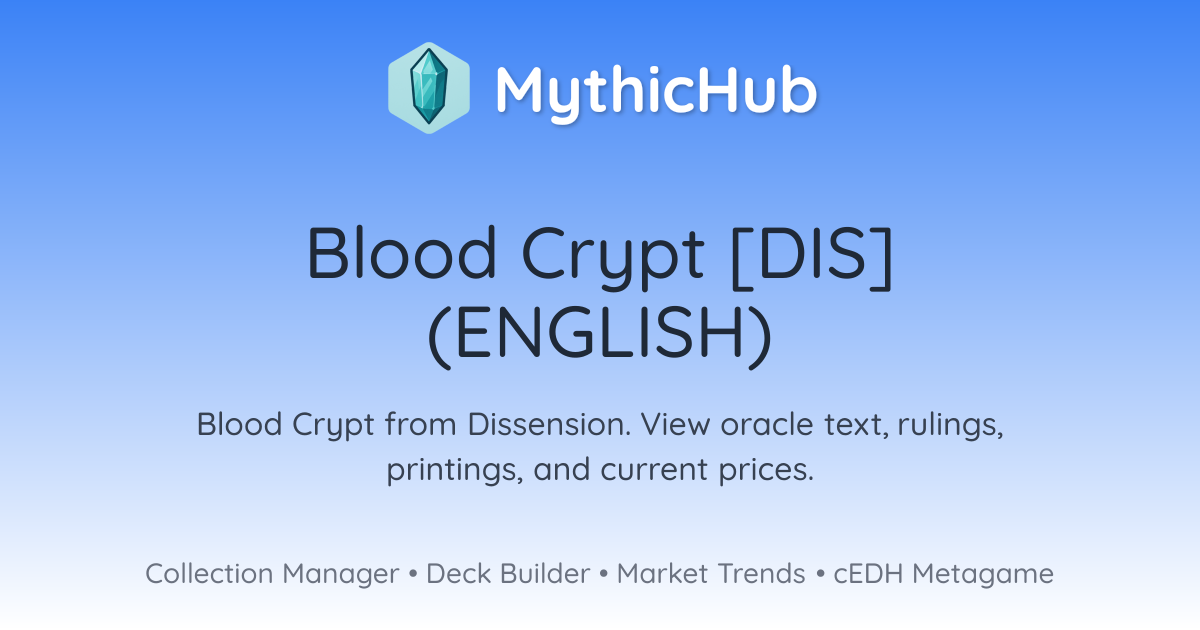 MythicHub

Blood Crypt [DIS] (ENGLISH)

Blood Crypt from Dissension. View oracle text, rulings, printings, and current prices.

Collection Manager • Deck Builder • Market Trends • cEDH Metagame